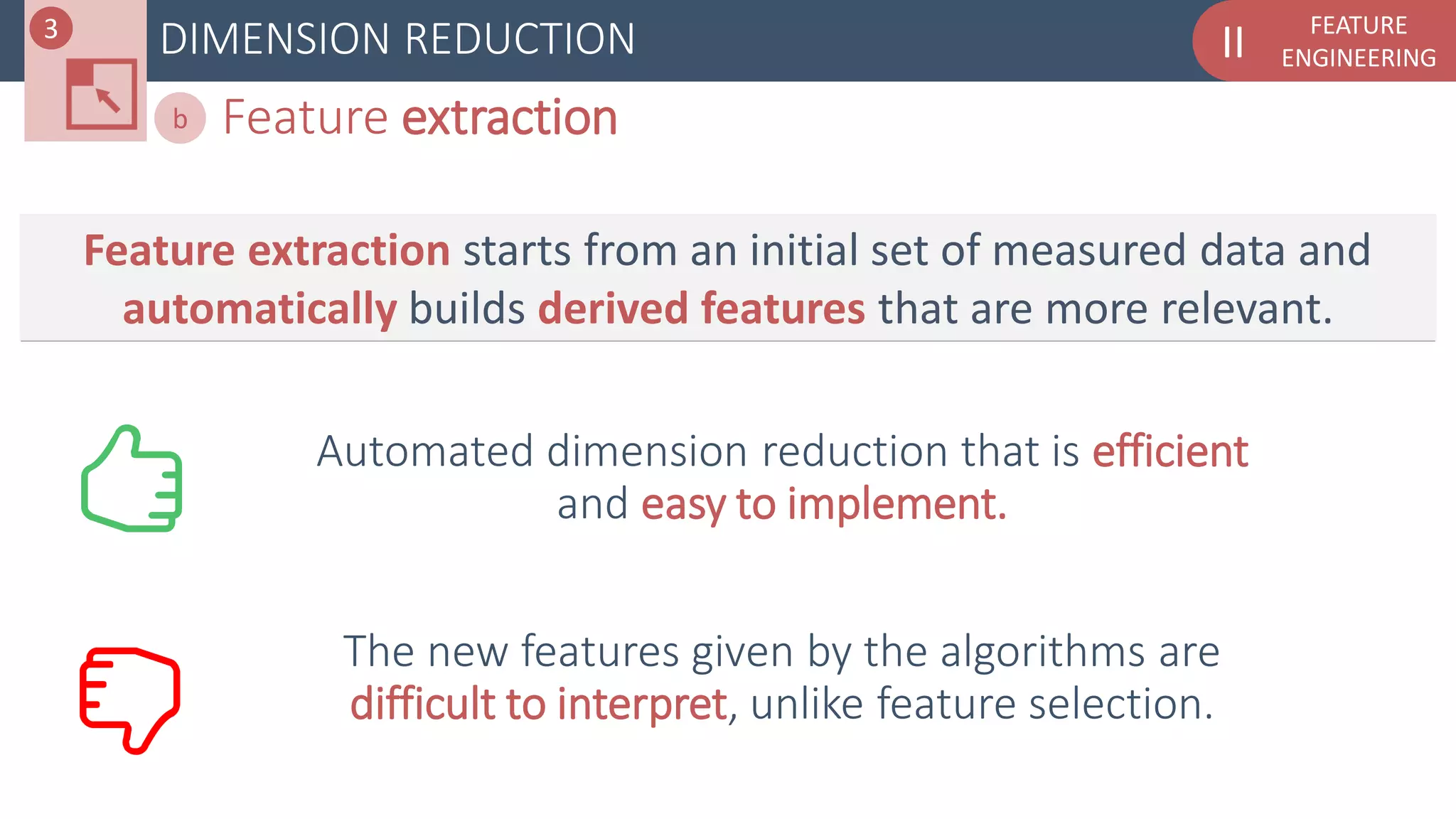 3 DIMENSION REDUCTION

II FEATURE ENGINEERING

b Feature extraction

Feature extraction starts from an initial set of measured data and automatically builds derived features that are more relevant.

Automated dimension reduction that is efficient and easy to implement.

The new features given by the algorithms are difficult to interpret, unlike feature selection.